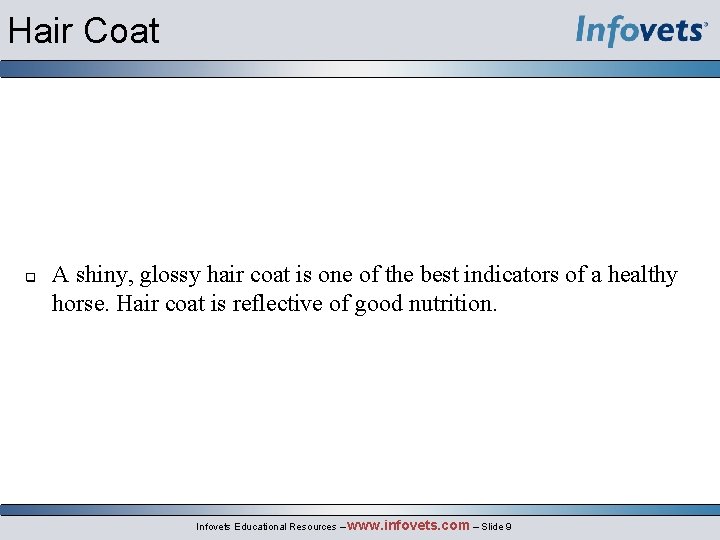 Hair Coat

Infovets

A shiny, glossy hair coat is one of the best indicators of a healthy horse. Hair coat is reflective of good nutrition.

Infovets Educational Resources – www.infovets.com – Slide 9